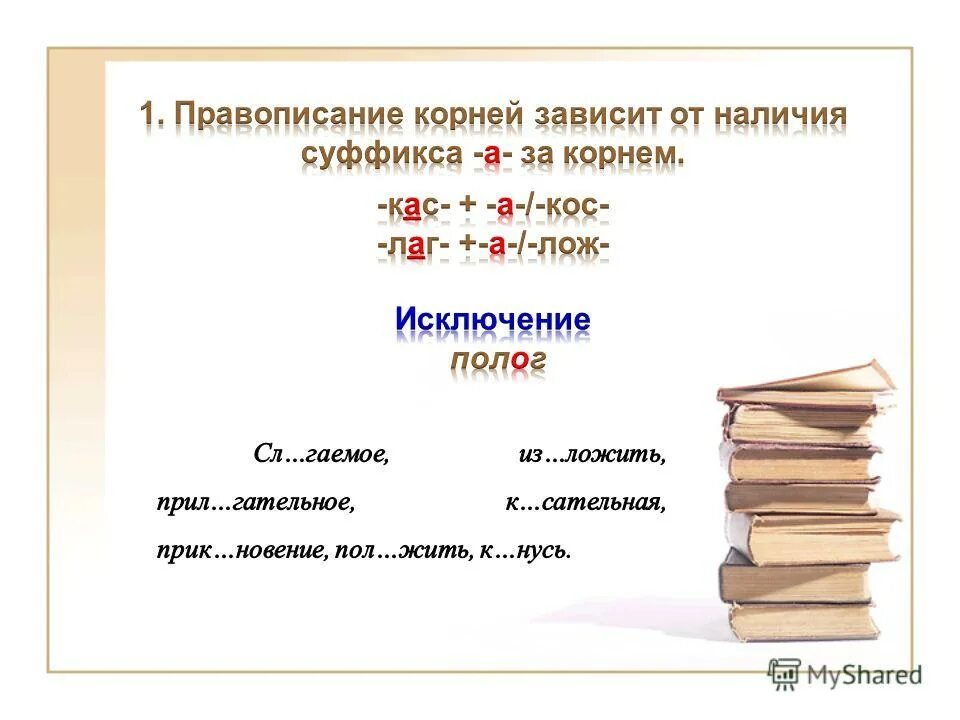 1. Правописание корней зависит от наличия суффикса -а- за корнем.

-кас- + -а-/-кос-
-лаг- +-а-/-лож-

Исключение
полог

Сл…гаемое, из…ложить,

прил…гательное, к…сательная,

прик…новение, пол…жить, к…нусь.

MyShared